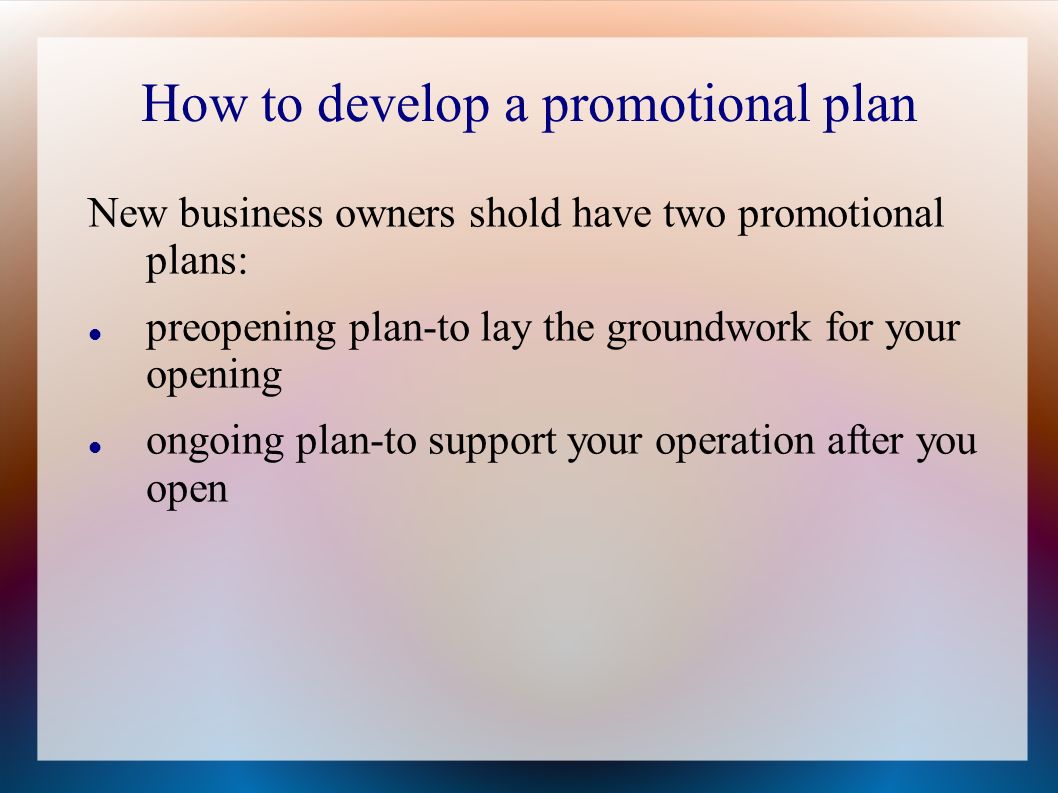 How to develop a promotional plan

New business owners shold have two promotional plans:

- preopening plan-to lay the groundwork for your opening
- ongoing plan-to support your operation after you open